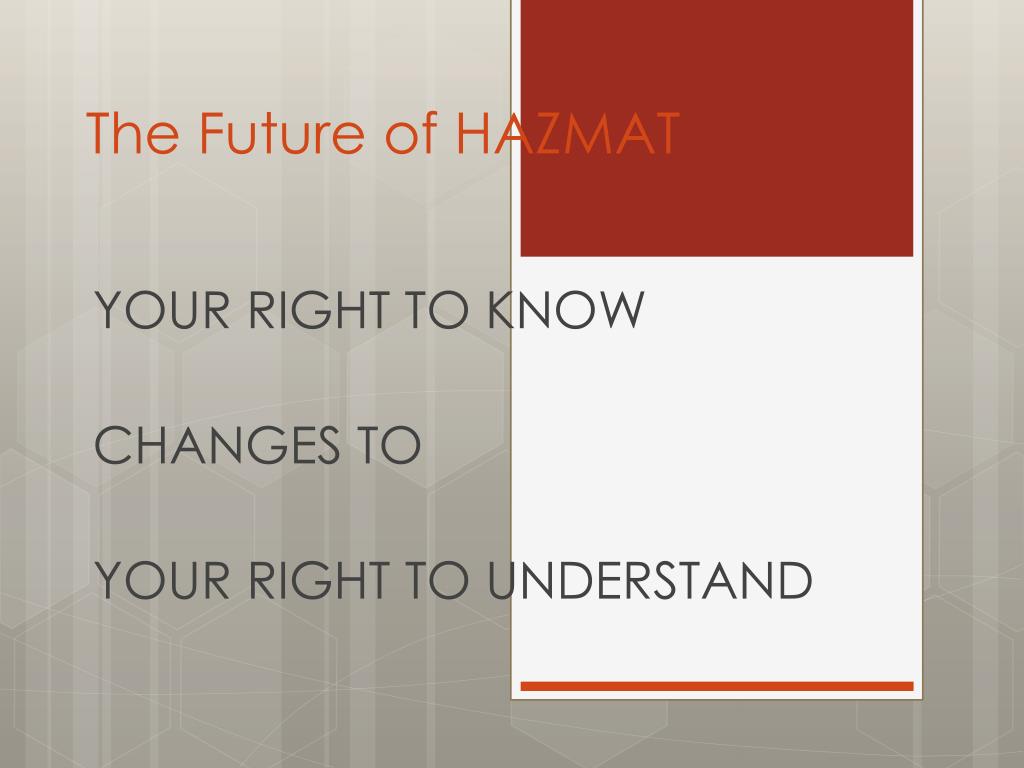 The Future of HAZMAT

YOUR RIGHT TO KNOW

CHANGES TO

YOUR RIGHT TO UNDERSTAND